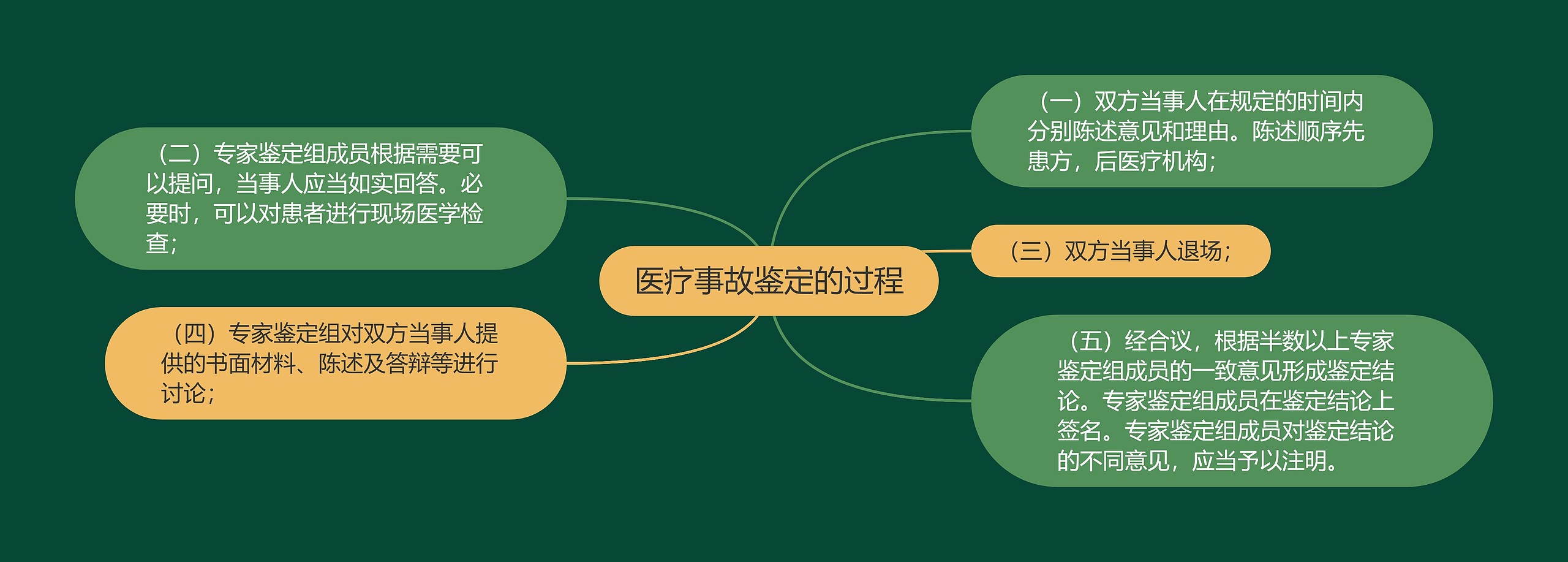 医疗事故鉴定的过程

（一）双方当事人在规定的时间内分别陈述意见和理由。陈述顺序先患方，后医疗机构；

（二）专家鉴定组成员根据需要可以提问，当事人应当如实回答。必要时，可以对患者进行现场医学检查；

（三）双方当事人退场；

（四）专家鉴定组对双方当事人提供的书面材料、陈述及答辩等进行讨论；

（五）经合议，根据半数以上专家鉴定组成员的一致意见形成鉴定结论。专家鉴定组成员在鉴定结论上签名。专家鉴定组成员对鉴定结论的不同意见，应当予以注明。